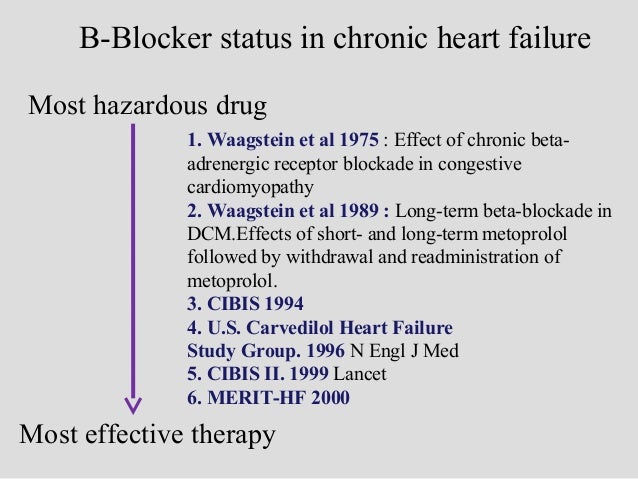 B-Blocker status in chronic heart failure

Most hazardous drug

1. Waagstein et al 1975 : Effect of chronic beta-adrenergic receptor blockade in congestive cardiomyopathy
2. Waagstein et al 1989 : Long-term beta-blockade in DCM.Effects of short- and long-term metoprolol followed by withdrawal and readministration of metoprolol.
3. CIBIS 1994
4. U.S. Carvedilol Heart Failure Study Group. 1996 N Engl J Med
5. CIBIS II. 1999 Lancet
6. MERIT-HF 2000

Most effective therapy